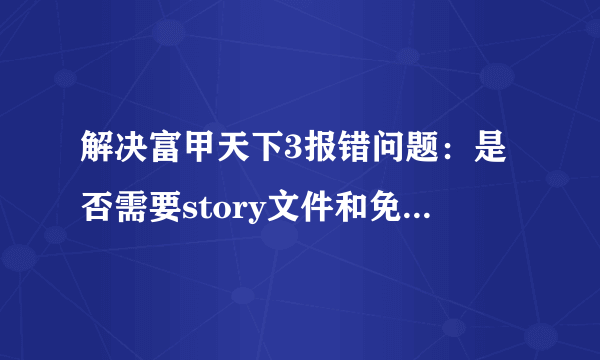 解决富甲天下3报错问题：是否需要story文件和免...